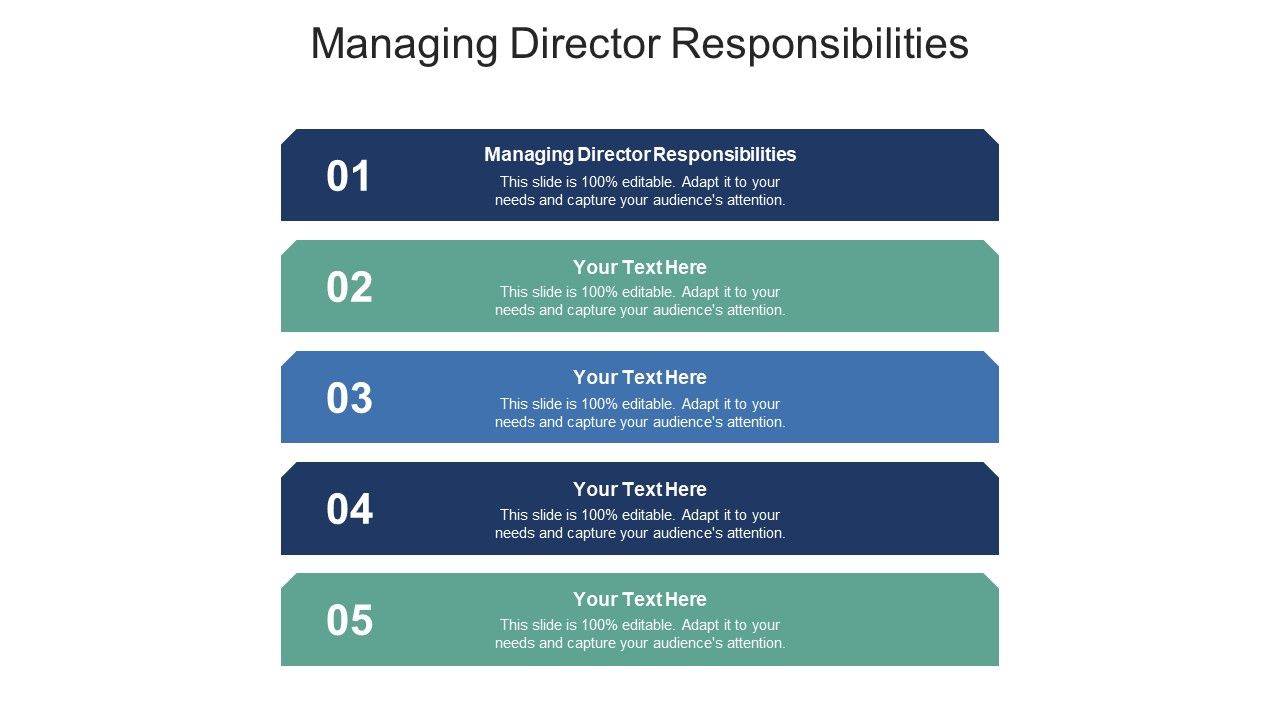 Managing Director Responsibilities

01
Managing Director Responsibilities
This slide is 100% editable. Adapt it to your needs and capture your audience's attention.

02
Your Text Here
This slide is 100% editable. Adapt it to your needs and capture your audience's attention.

03
Your Text Here
This slide is 100% editable. Adapt it to your needs and capture your audience's attention.

04
Your Text Here
This slide is 100% editable. Adapt it to your needs and capture your audience's attention.

05
Your Text Here
This slide is 100% editable. Adapt it to your needs and capture your audience's attention.